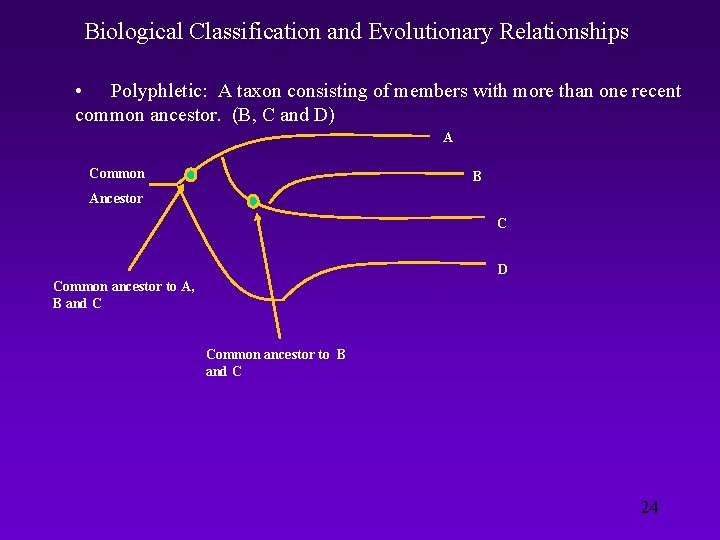 Biological Classification and Evolutionary Relationships

• Polyphletic: A taxon consisting of members with more than one recent common ancestor. (B, C and D)

A

Common

Ancestor

B

C

D

Common ancestor to A, B and C

Common ancestor to B and C

24